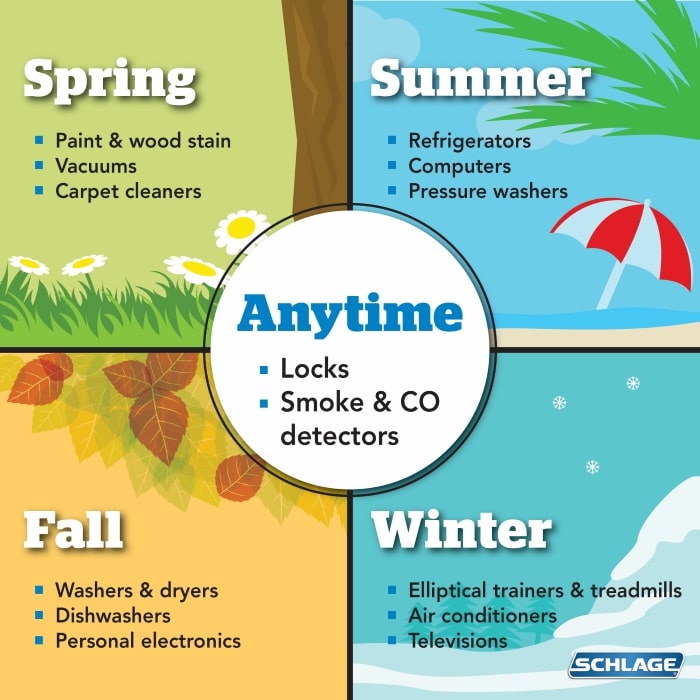 Spring

- Paint & wood stain
- Vacuums
- Carpet cleaners

Summer

- Refrigerators
- Computers
- Pressure washers

Anytime

- Locks
- Smoke & CO detectors

Fall

- Washers & dryers
- Dishwashers
- Personal electronics

Winter

- Elliptical trainers & treadmills
- Air conditioners
- Televisions

SCHLAGE